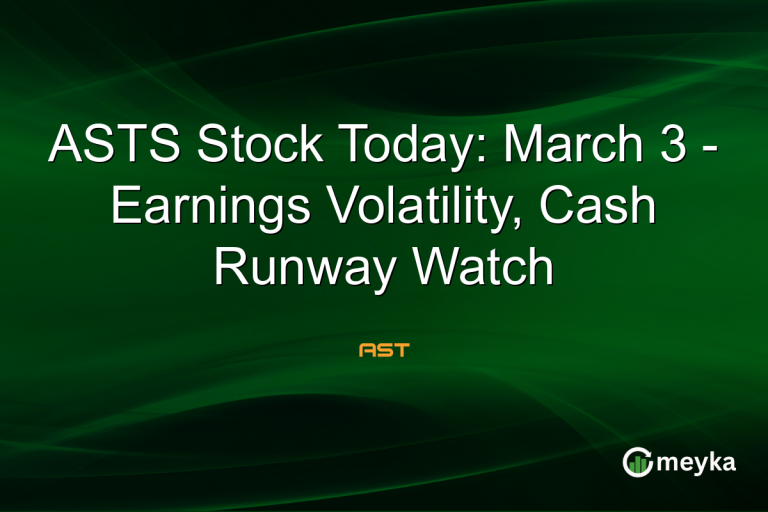 ASTS Stock Today: March 3 - Earnings Volatility, Cash Runway Watch

AST

meyka